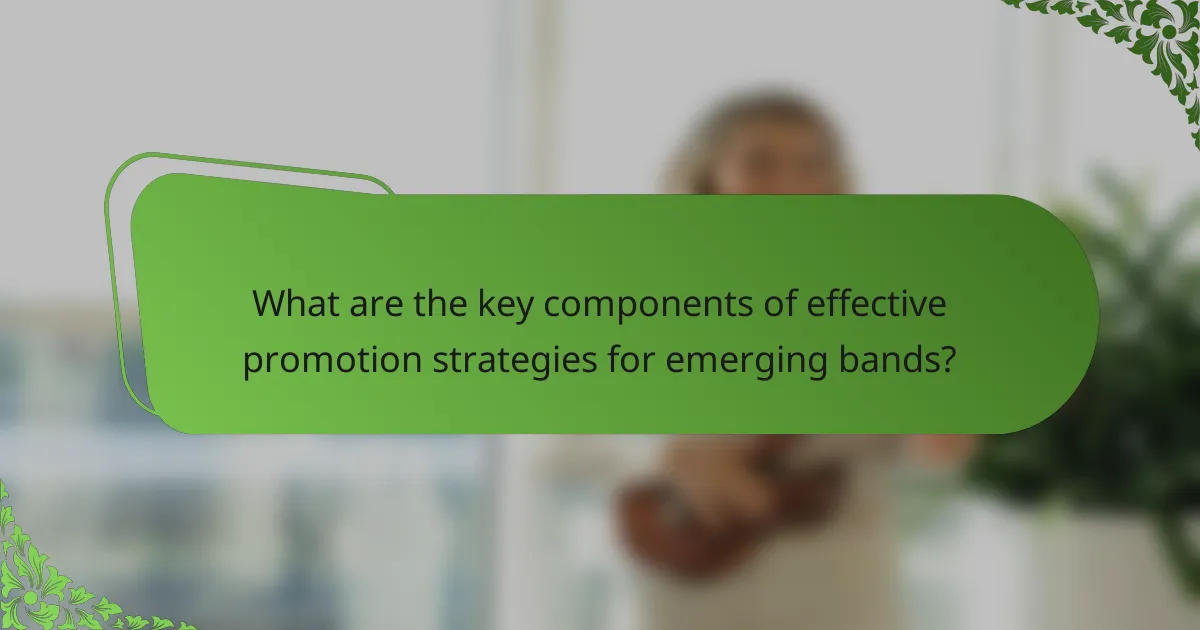 What are the key components of effective promotion strategies for emerging bands?